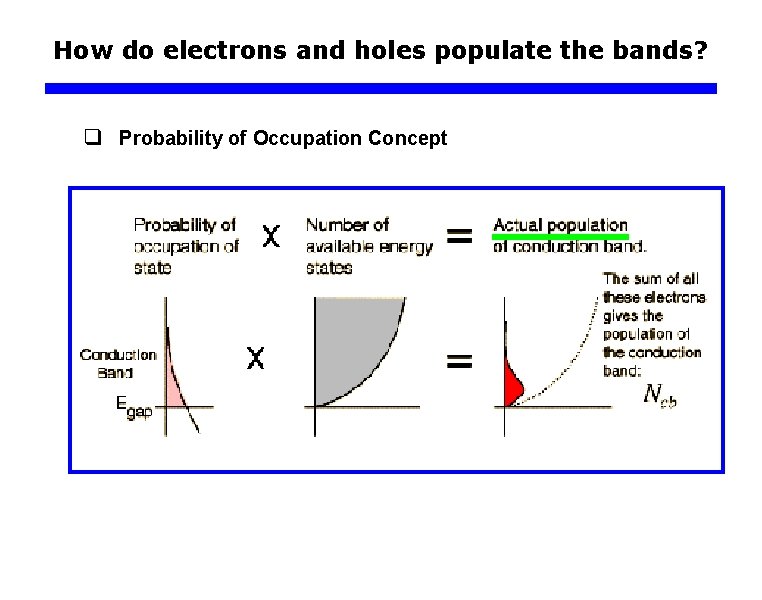 How do electrons and holes populate the bands?

❑ Probability of Occupation Concept

Probability of occupation of state X Number of available energy states = Actual population of conduction band.

Conduction Band

$E_{gap}$

X

=

The sum of all these electrons gives the population of the conduction band: $N_{cb}$